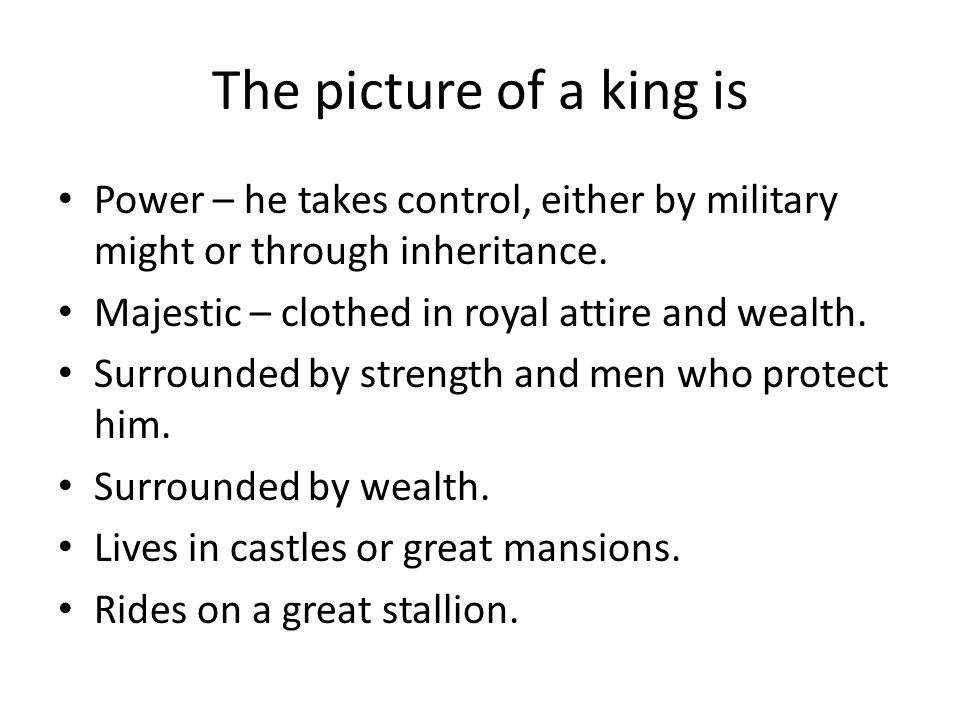 The picture of a king is

• Power – he takes control, either by military might or through inheritance.
• Majestic – clothed in royal attire and wealth.
• Surrounded by strength and men who protect him.
• Surrounded by wealth.
• Lives in castles or great mansions.
• Rides on a great stallion.